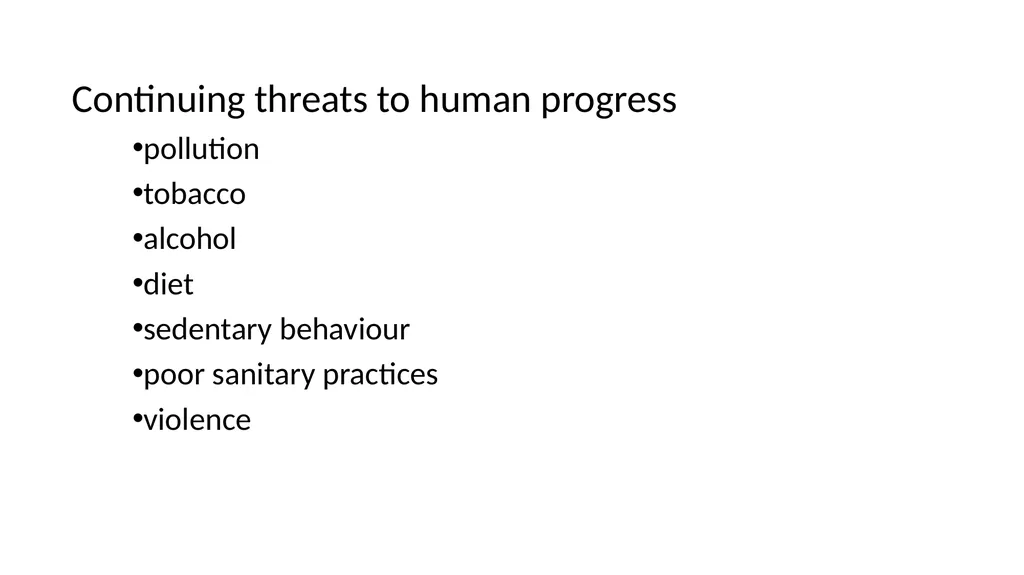 Continuing threats to human progress

•pollution
•tobacco
•alcohol
•diet
•sedentary behaviour
•poor sanitary practices
•violence